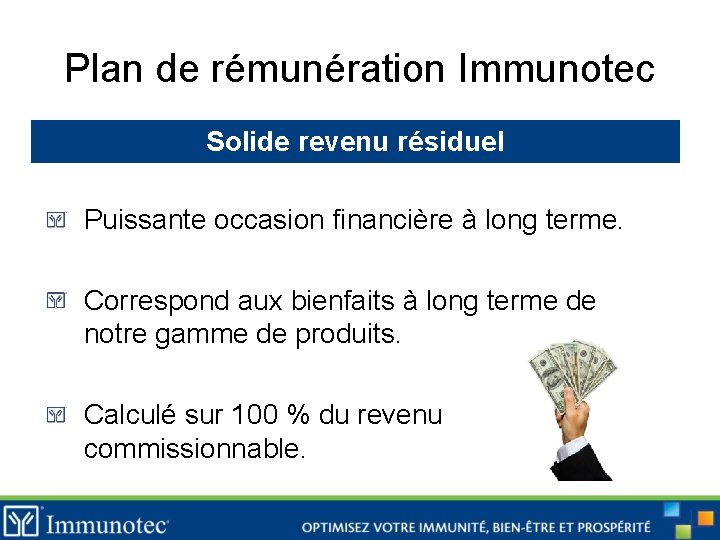 Plan de rémunération Immunotec

Solide revenu résiduel

Puissante occasion financière à long terme.

Correspond aux bienfaits à long terme de notre gamme de produits.

Calculé sur 100 % du revenu commissionnable.

Immunotec

OPTIMISEZ VOTRE IMMUNITÉ, BIEN-ÊTRE ET PROSPÉRITÉ